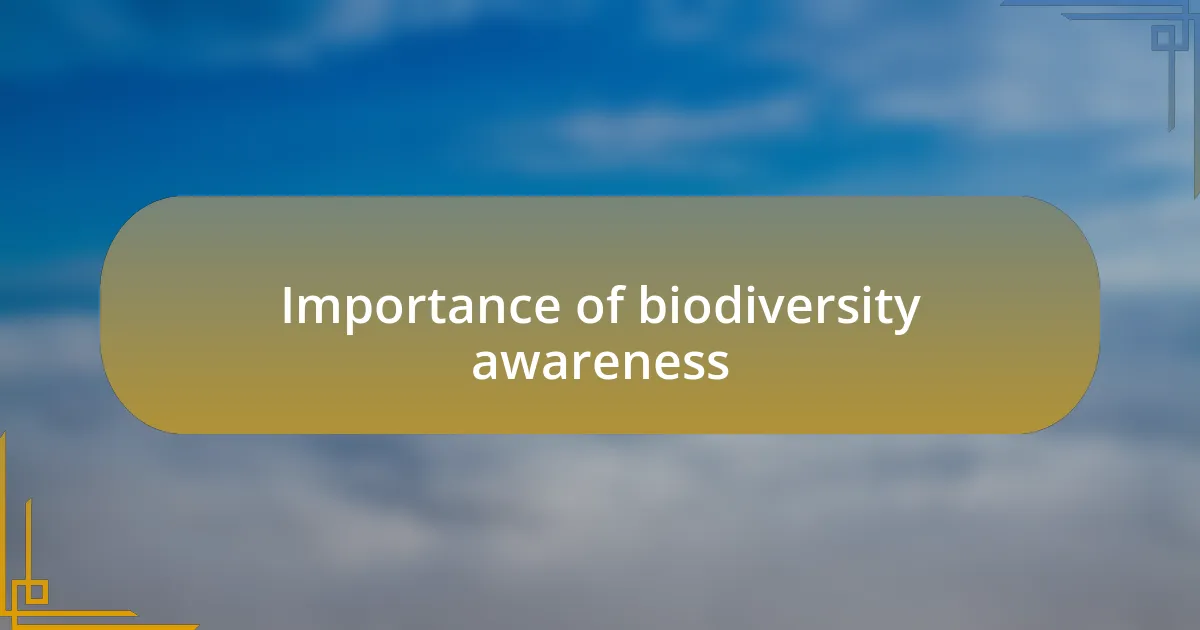 Importance of biodiversity awareness